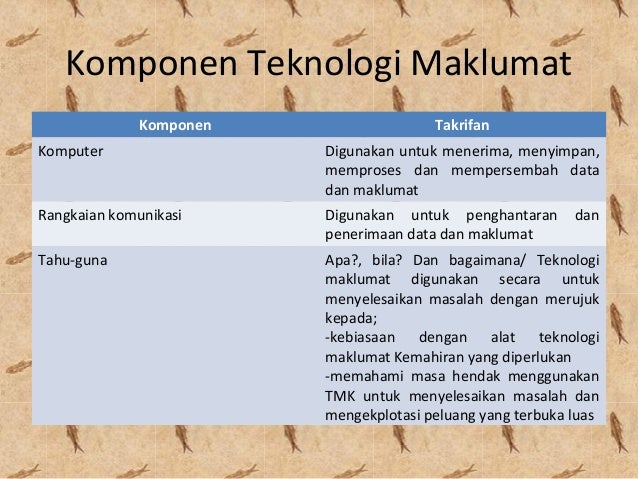 Komponen Teknologi Maklumat

| Komponen | Takrifan |
|---|---|
| Komputer | Digunakan untuk menerima, menyimpan, memproses dan mempersembah data dan maklumat |
| Rangkaian komunikasi | Digunakan untuk penghantaran dan penerimaan data dan maklumat |
| Tahu-guna | Apa?, bila? Dan bagaimana/ Teknologi maklumat digunakan secara untuk menyelesaikan masalah dengan merujuk kepada; -kebiasaan dengan alat teknologi maklumat Kemahiran yang diperlukan -memahami masa hendak menggunakan TMK untuk menyelesaikan masalah dan mengekplotasi peluang yang terbuka luas |